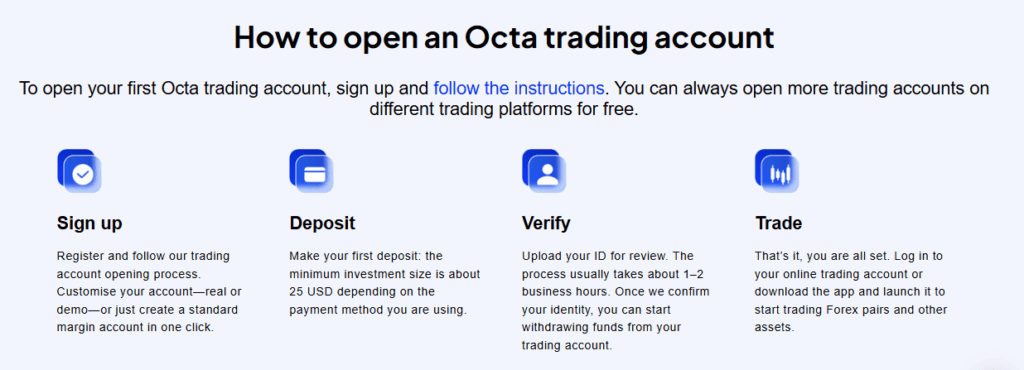 How to open an Octa trading account

To open your first Octa trading account, sign up and follow the instructions. You can always open more trading accounts on different trading platforms for free.

Sign up

Register and follow our trading account opening process. Customise your account—real or demo—or just create a standard margin account in one click.

Deposit

Make your first deposit: the minimum investment size is about 25 USD depending on the payment method you are using.

Verify

Upload your ID for review. The process usually takes about 1–2 business hours. Once we confirm your identity, you can start withdrawing funds from your trading account.

Trade

That's it, you are all set. Log in to your online trading account or download the app and launch it to start trading Forex pairs and other assets.